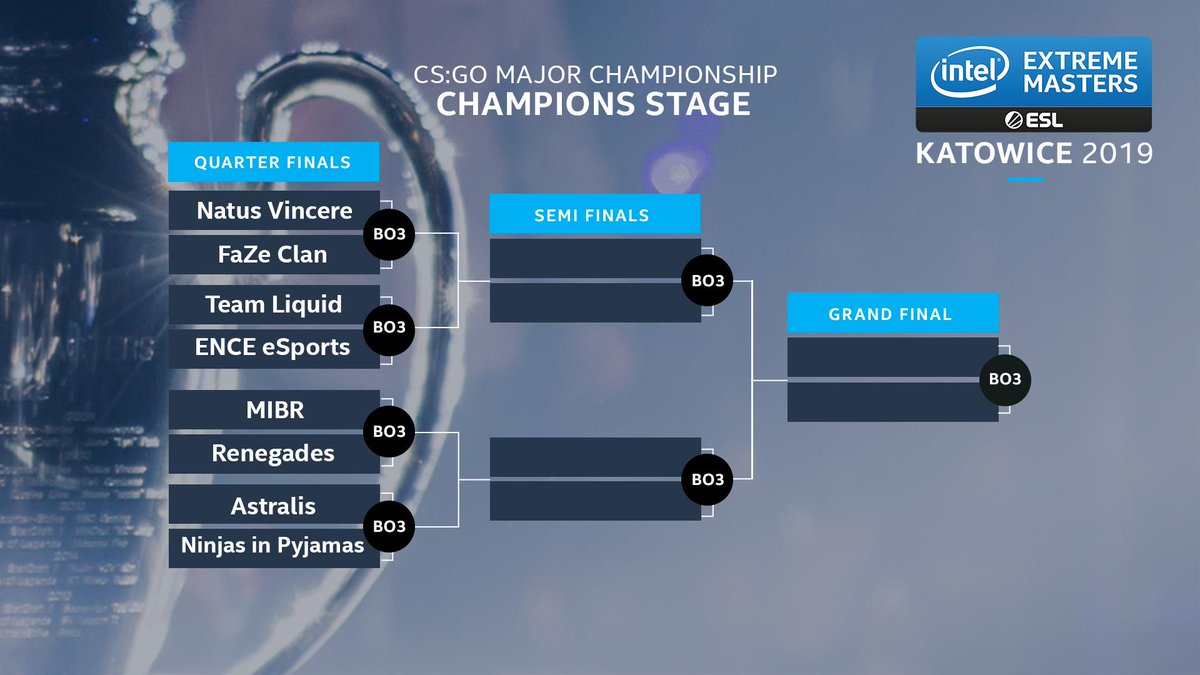 CS:GO MAJOR CHAMPIONSHIP
CHAMPIONS STAGE

intel EXTREME MASTERS
ESL
KATOWICE 2019

QUARTER FINALS

Natus Vincere
BO3
FaZe Clan

Team Liquid
BO3
ENCE eSports

MIBR
BO3
Renegades

Astralis
BO3
Ninjas in Pyjamas

SEMI FINALS

BO3

BO3

GRAND FINAL

BO3